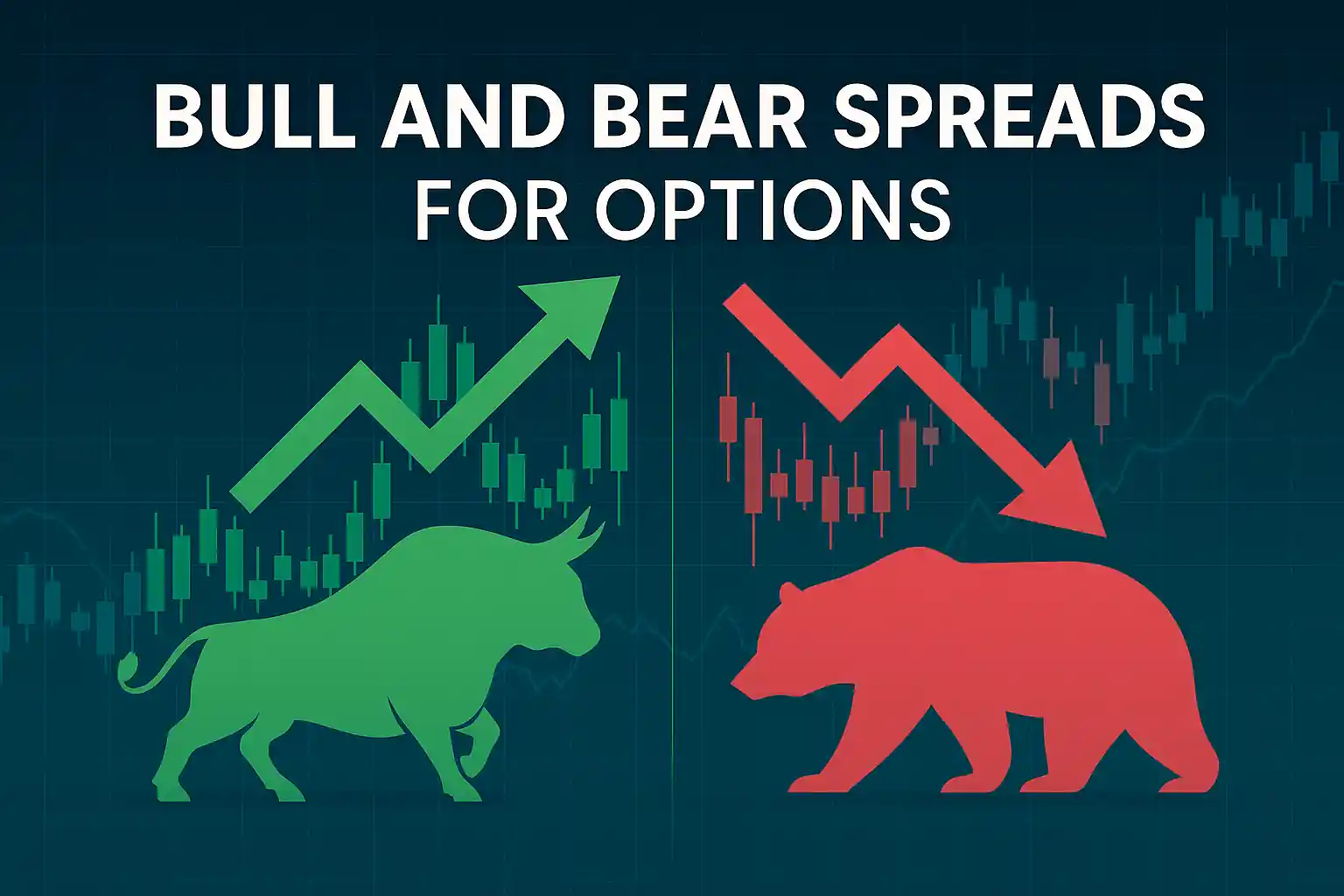 BULL AND BEAR SPREADS
FOR OPTIONS